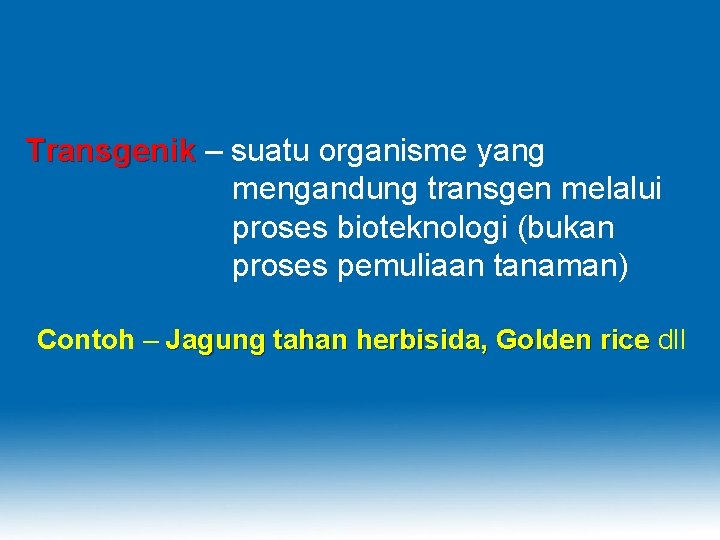 Transgenik – suatu organisme yang mengandung transgen melalui proses bioteknologi (bukan proses pemuliaan tanaman)

Contoh – Jagung tahan herbisida, Golden rice dll